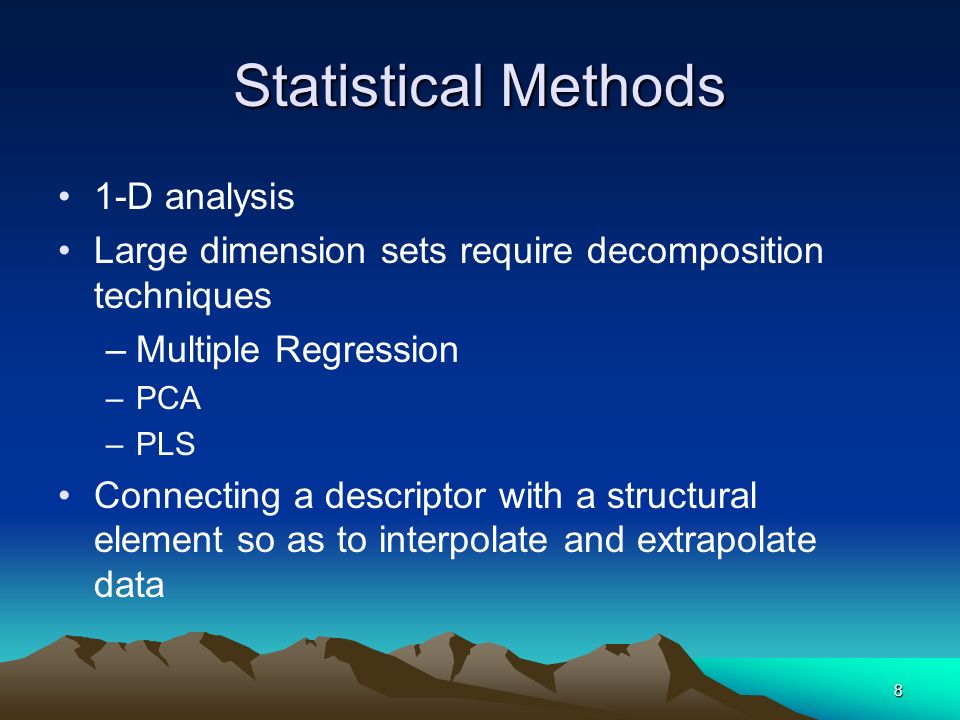 Statistical Methods

• 1-D analysis
• Large dimension sets require decomposition techniques
– Multiple Regression
– PCA
– PLS
• Connecting a descriptor with a structural element so as to interpolate and extrapolate data

8